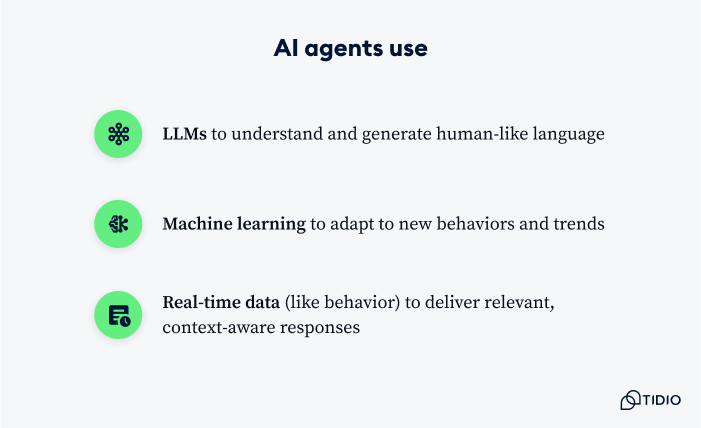 AI agents use

LLMs to understand and generate human-like language

Machine learning to adapt to new behaviors and trends

Real-time data (like behavior) to deliver relevant, context-aware responses

TIDIO